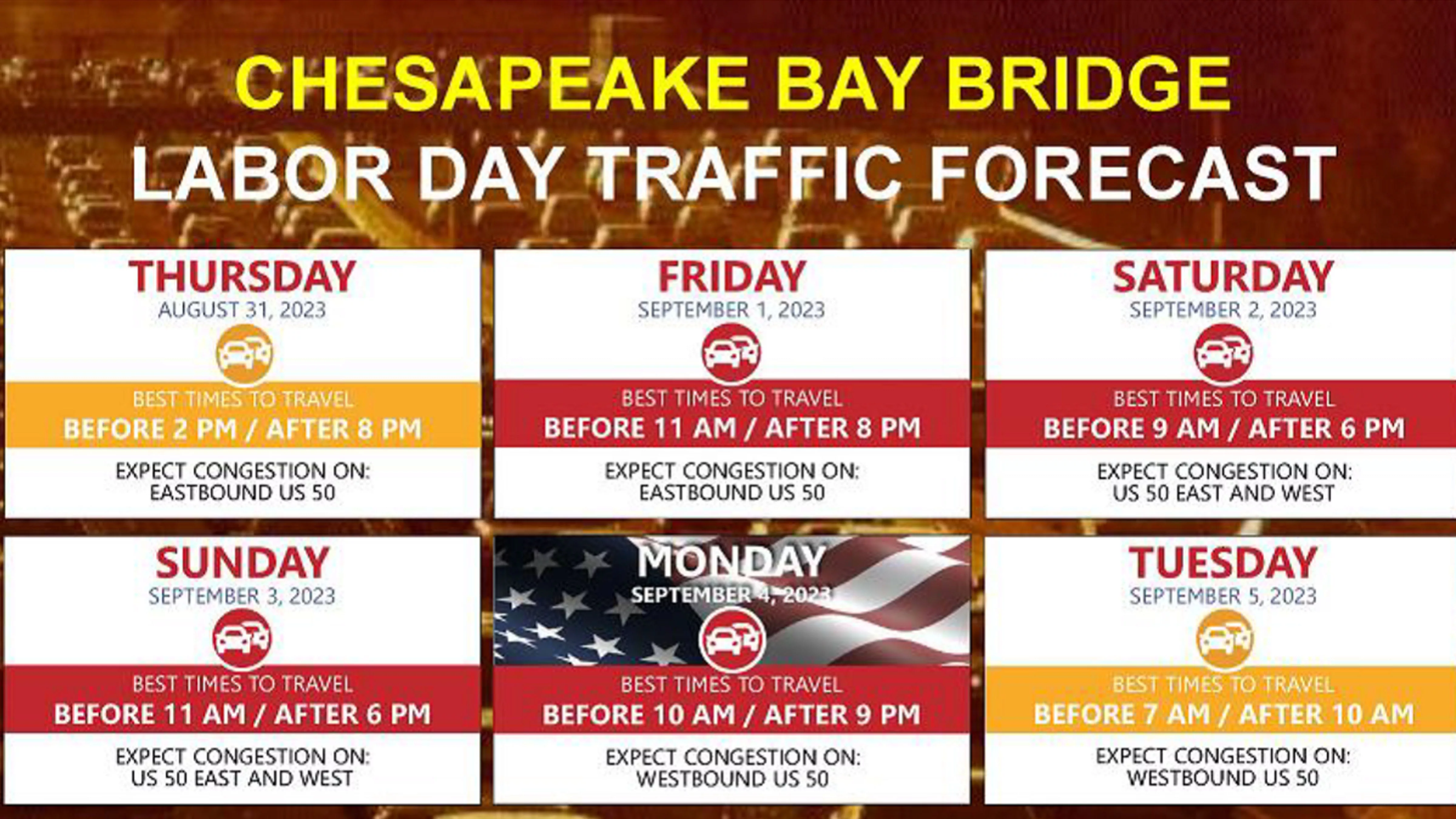 CHESAPEAKE BAY BRIDGE
LABOR DAY TRAFFIC FORECAST

THURSDAY
AUGUST 31, 2023
BEST TIMES TO TRAVEL
BEFORE 2 PM / AFTER 8 PM
EXPECT CONGESTION ON:
EASTBOUND US 50

FRIDAY
SEPTEMBER 1, 2023
BEST TIMES TO TRAVEL
BEFORE 11 AM / AFTER 8 PM
EXPECT CONGESTION ON:
EASTBOUND US 50

SATURDAY
SEPTEMBER 2, 2023
BEST TIMES TO TRAVEL
BEFORE 9 AM / AFTER 6 PM
EXPECT CONGESTION ON:
US 50 EAST AND WEST

SUNDAY
SEPTEMBER 3, 2023
BEST TIMES TO TRAVEL
BEFORE 11 AM / AFTER 6 PM
EXPECT CONGESTION ON:
US 50 EAST AND WEST

MONDAY
SEPTEMBER 4, 2023
BEST TIMES TO TRAVEL
BEFORE 10 AM / AFTER 9 PM
EXPECT CONGESTION ON:
WESTBOUND US 50

TUESDAY
SEPTEMBER 5, 2023
BEST TIMES TO TRAVEL
BEFORE 7 AM / AFTER 10 AM
EXPECT CONGESTION ON:
WESTBOUND US 50